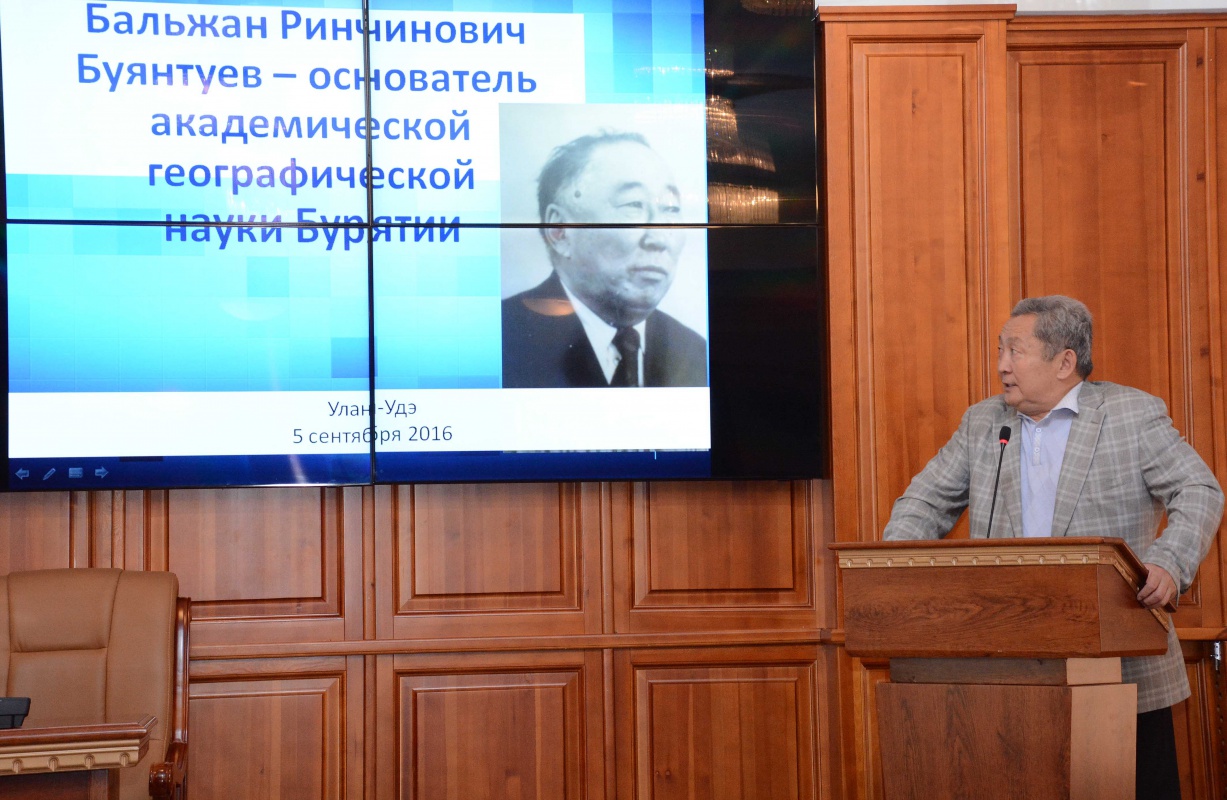 Бальжан Ринчинович Буянтуев – основатель академической географической науки Бурятии

Улан-Удэ
5 сентября 2016